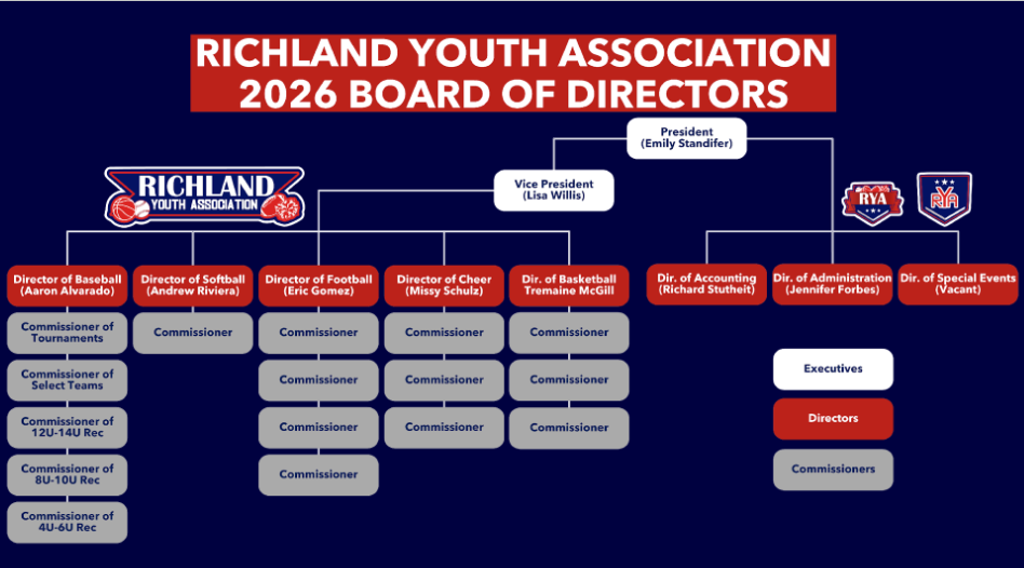 RICHLAND YOUTH ASSOCIATION
2026 BOARD OF DIRECTORS

President
(Emily Standifer)

RICHLAND
YOUTH ASSOCIATION

Vice President
(Lisa Willis)

RYA

RYA

Director of Baseball
(Aaron Alvarado)

Commissioner of Tournaments

Commissioner of Select Teams

Commissioner of 12U-14U Rec

Commissioner of 8U-10U Rec

Commissioner of 4U-6U Rec

Director of Softball
(Andrew Riviera)

Commissioner

Director of Football
(Eric Gomez)

Commissioner

Commissioner

Commissioner

Commissioner

Director of Cheer
(Missy Schulz)

Commissioner

Commissioner

Commissioner

Dir. of Basketball
Tremaine McGill

Commissioner

Commissioner

Commissioner

Dir. of Accounting
(Richard Stutheit)

Dir. of Administration
(Jennifer Forbes)

Dir. of Special Events
(Vacant)

Executives

Directors

Commissioners